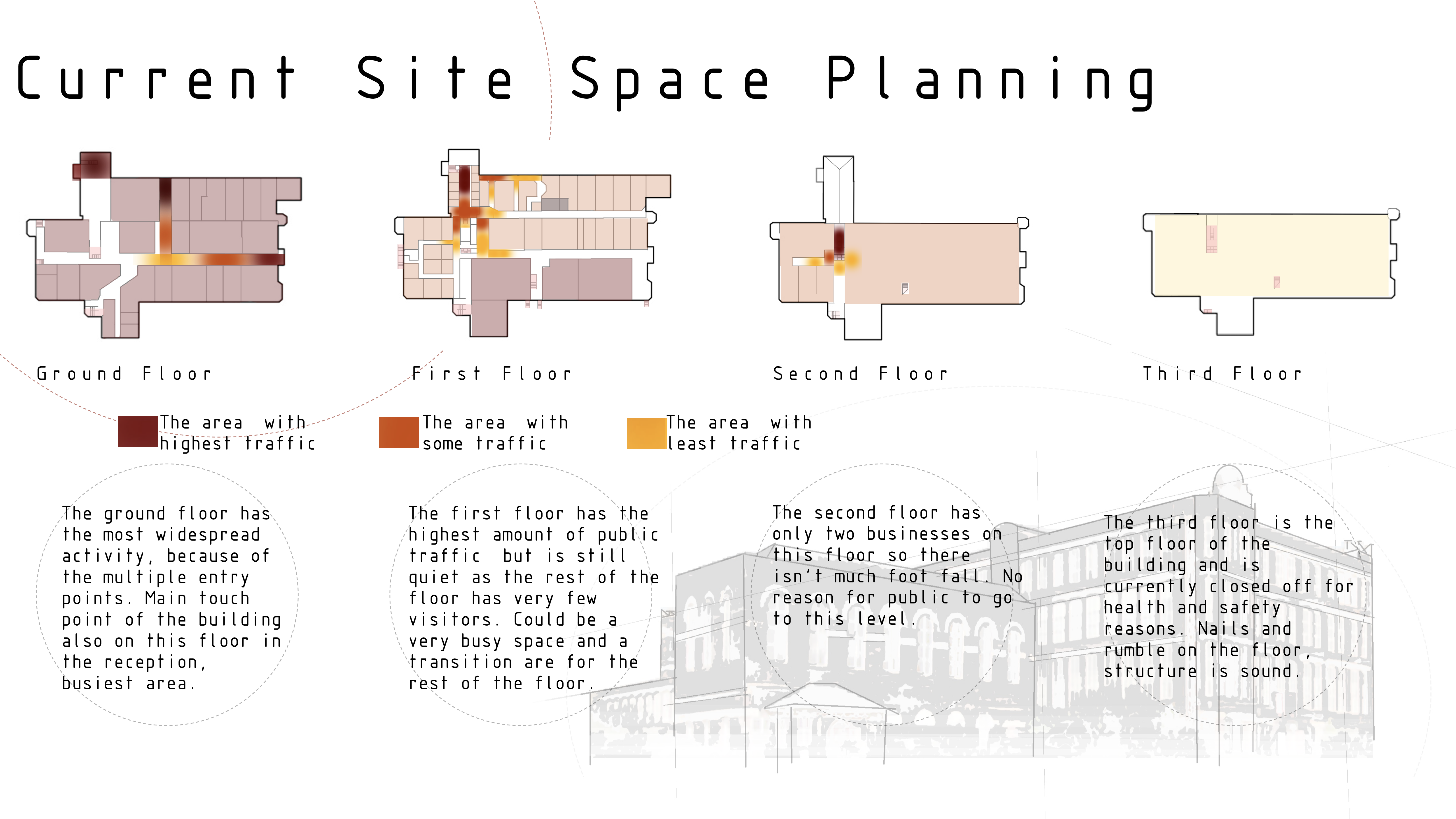 Current Site Space Planning

Ground Floor

First Floor

Second Floor

Third Floor

The area with highest traffic

The area with some traffic

The area with least traffic

The ground floor has the most widespread activity, because of the multiple entry points. Main touch point of the building also on this floor in the reception, busiest area.

The first floor has the highest amount of public traffic but is still quiet as the rest of the floor has very few visitors. Could be a very busy space and a transition are for the rest of the floor.

The second floor has only two businesses on this floor so there isn't much foot fall. No reason for public to go to this level.

The third floor is the top floor of the building and is currently closed off for health and safety reasons. Nails and rumble on the floor, structure is sound.